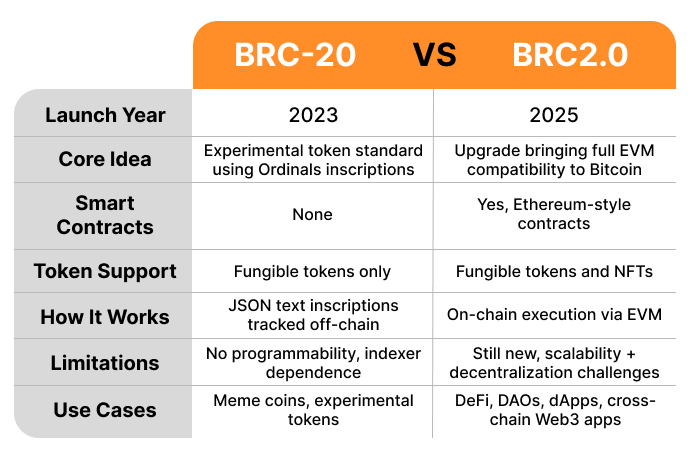 |  | BRC-20 VS | BRC2.0 |
|---|---|---|
| Launch Year | 2023 | 2025 |
| Core Idea | Experimental token standard using Ordinals inscriptions | Upgrade bringing full EVM compatibility to Bitcoin |
| Smart Contracts | None | Yes, Ethereum-style contracts |
| Token Support | Fungible tokens only | Fungible tokens and NFTs |
| How It Works | JSON text inscriptions tracked off-chain | On-chain execution via EVM |
| Limitations | No programmability, indexer dependence | Still new, scalability + decentralization challenges |
| Use Cases | Meme coins, experimental tokens | DeFi, DAOs, dApps, cross-chain Web3 apps |